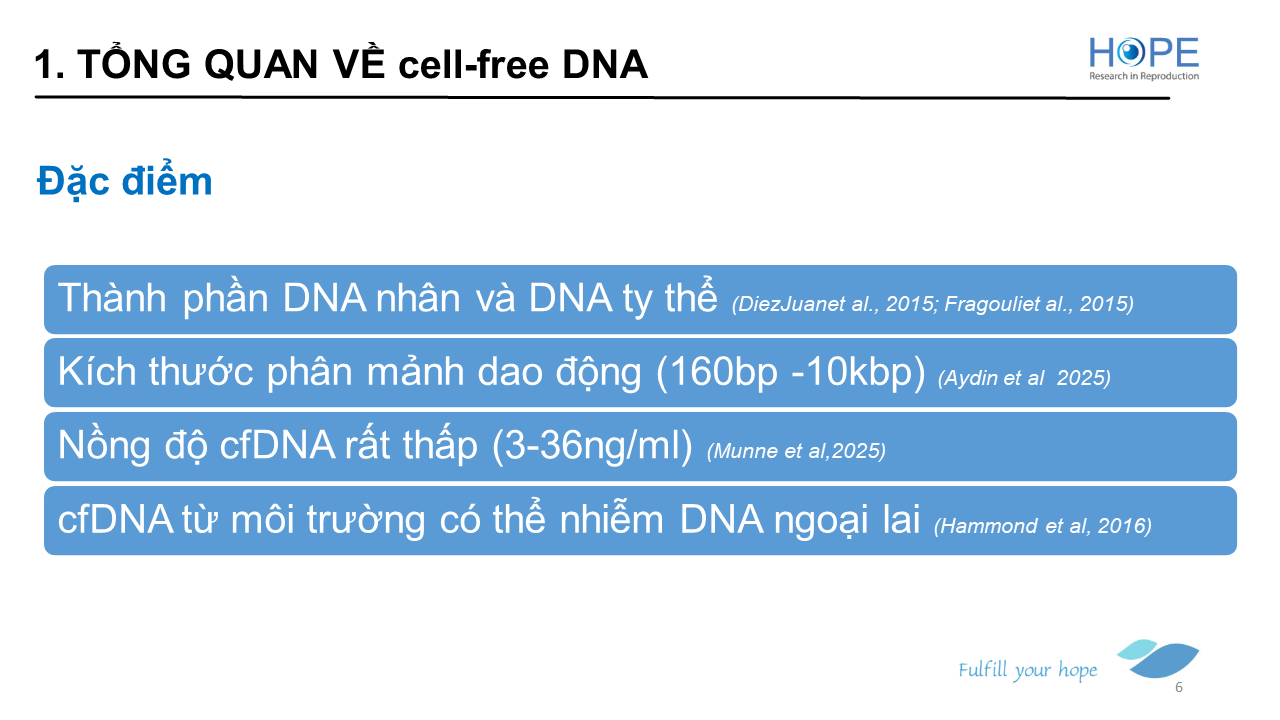 1. TỔNG QUAN VỀ cell-free DNA

HOPE
Research in Reproduction

Đặc điểm

Thành phần DNA nhân và DNA ty thể (DiezJuanet al., 2015; Fragouliet al., 2015)

Kích thước phân mảnh dao động (160bp -10kbp) (Aydin et al 2025)

Nồng độ cfDNA rất thấp (3-36ng/ml) (Munne et al,2025)

cfDNA từ môi trường có thể nhiễm DNA ngoại lai (Hammond et al, 2016)

Fulfill your hope

6